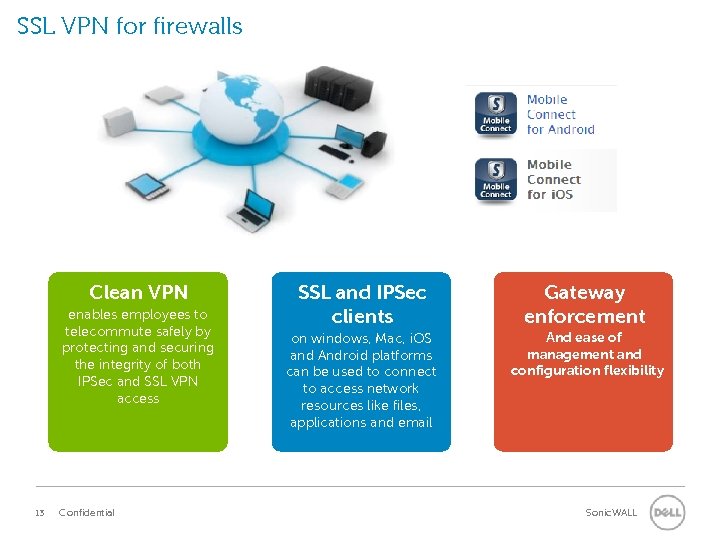 SSL VPN for firewalls

Mobile Connect
Mobile Connect for Android

Mobile Connect
Mobile Connect for iOS

Clean VPN
enables employees to telecommute safely by protecting and securing the integrity of both IPSec and SSL VPN access

SSL and IPSec clients
on windows, Mac, iOS and Android platforms can be used to connect to access network resources like files, applications and email

Gateway enforcement
And ease of management and configuration flexibility

13 Confidential

SonicWALL DELL